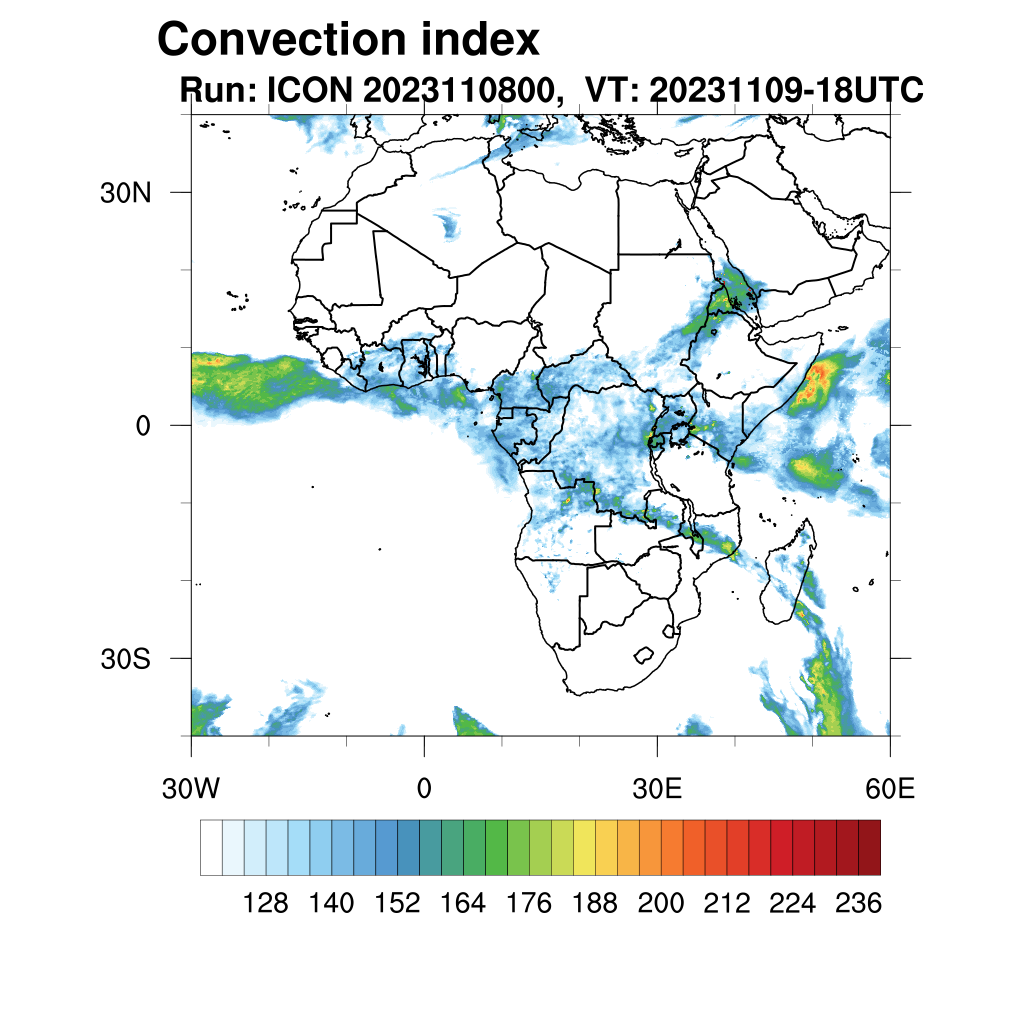 Convection index
Run: ICON 2023110800, VT: 20231109-18UTC

30N
0
30S
30W
0
30E
60E

128 140 152 164 176 188 200 212 224 236